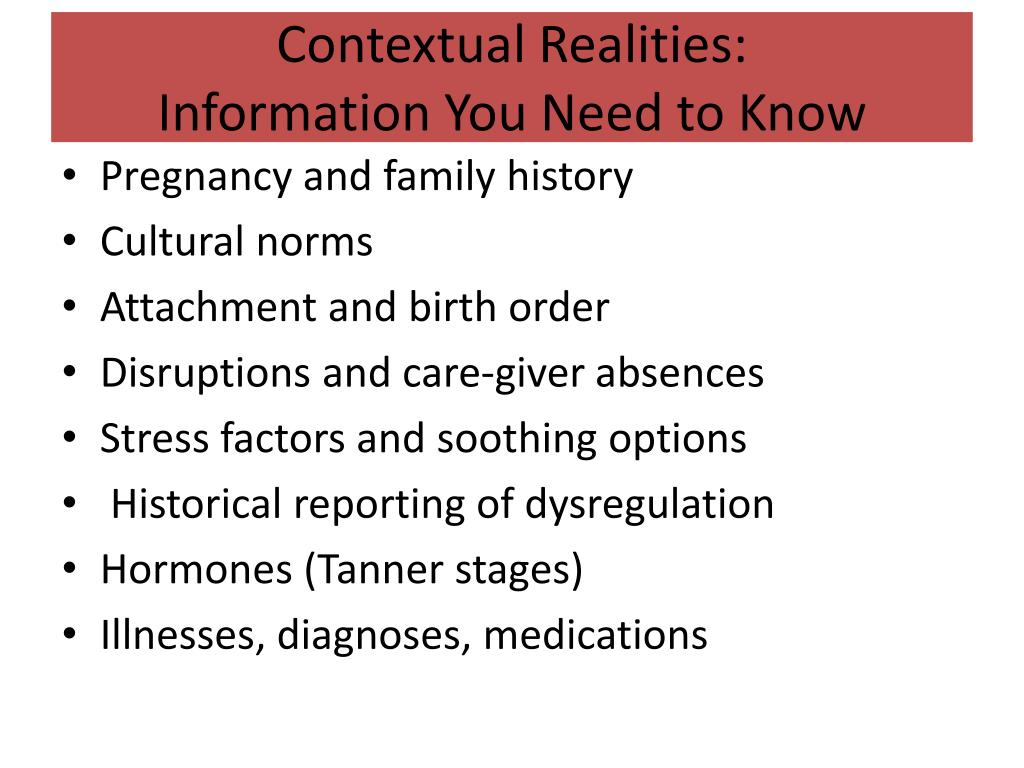 Contextual Realities:
Information You Need to Know

• Pregnancy and family history
• Cultural norms
• Attachment and birth order
• Disruptions and care-giver absences
• Stress factors and soothing options
• Historical reporting of dysregulation
• Hormones (Tanner stages)
• Illnesses, diagnoses, medications